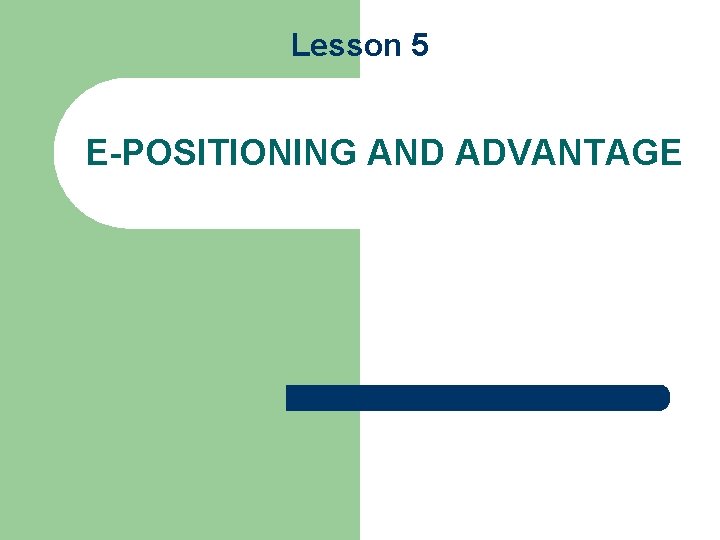 Lesson 5

E-POSITIONING AND ADVANTAGE